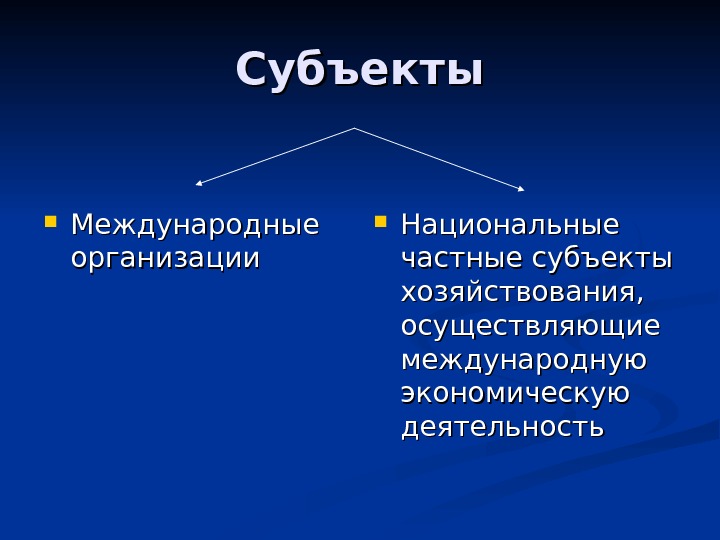 Субъекты

Международные организации

Национальные частные субъекты хозяйствования, осуществляющие международную экономическую деятельность